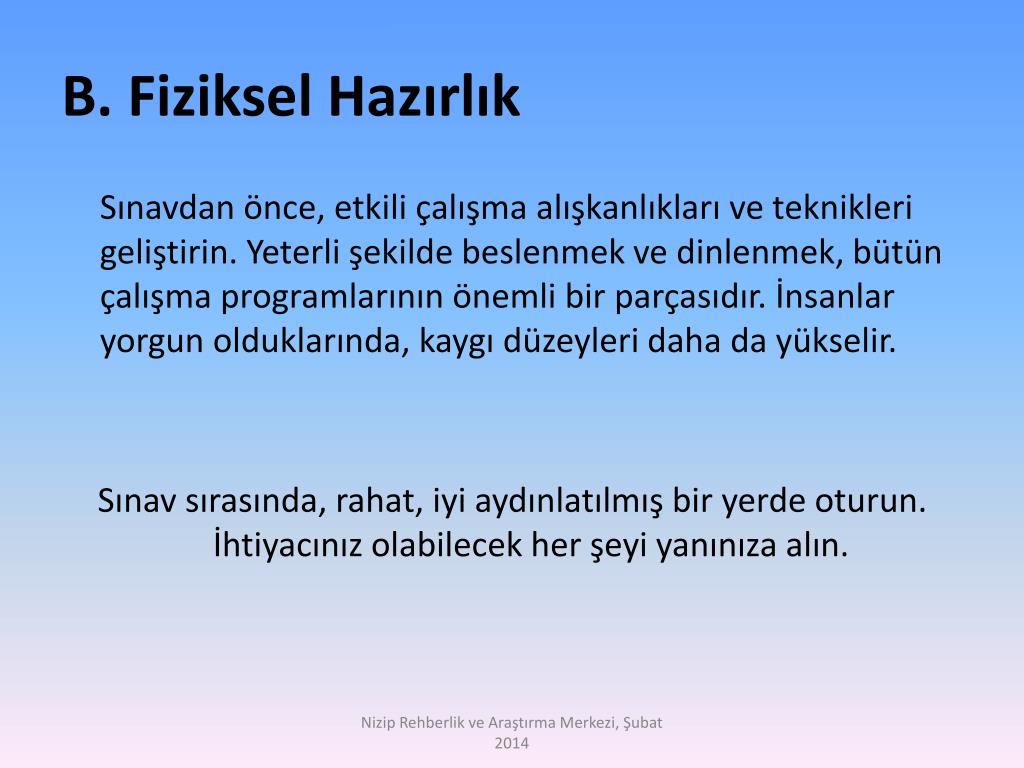 B. Fiziksel Hazırlık

Sınavdan önce, etkili çalışma alışkanlıkları ve teknikleri geliştirin. Yeterli şekilde beslenmek ve dinlenmek, bütün çalışma programlarının önemli bir parçasıdır. İnsanlar yorgun olduklarında, kaygı düzeyleri daha da yükselir.

Sınav sırasında, rahat, iyi aydınlatılmış bir yerde oturun. İhtiyacınız olabilecek her şeyi yanınıza alın.

Nizip Rehberlik ve Araştırma Merkezi, Şubat 2014